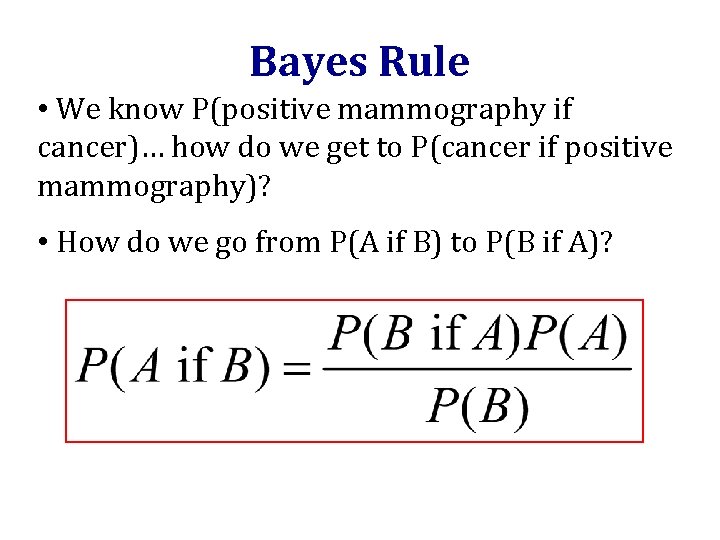 Bayes Rule

• We know P(positive mammography if cancer)… how do we get to P(cancer if positive mammography)?

• How do we go from P(A if B) to P(B if A)?

$P(A \text{ if } B) = \frac{P(B \text{ if } A)P(A)}{P(B)}$